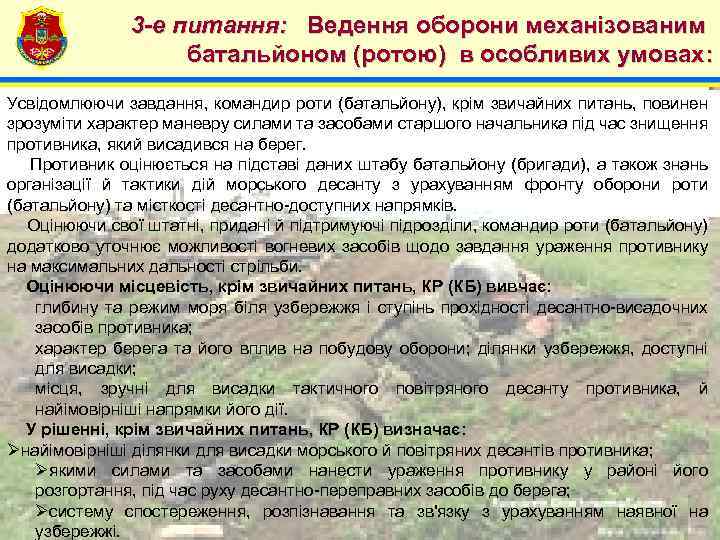 3-е питання: Ведення оборони механізованим батальйоном (ротою) в особливих умовах:

Усвідомлюючи завдання, командир роти (батальйону), крім звичайних питань, повинен зрозуміти характер маневру силами та засобами старшого начальника під час знищення противника, який висадився на берег.

Противник оцінюється на підставі даних штабу батальйону (бригади), а також знань організації й тактики дій морського десанту з урахуванням фронту оборони роти (батальйону) та місткості десантно-доступних напрямків.

Оцінюючи свої штатні, придані й підтримуючі підрозділи, командир роти (батальйону) додатково уточнює можливості вогневих засобів щодо завдання ураження противнику на максимальних дальності стрільби.

Оцінюючи місцевість, крім звичайних питань, КР (КБ) вивчає:

глибину та режим моря біля узбережжя і ступінь прохідності десантно-висадочних засобів противника;

характер берега та його вплив на побудову оборони; ділянки узбережжя, доступні для висадки;

місця, зручні для висадки тактичного повітряного десанту противника, й найімовірніші напрямки його дії.

У рішенні, крім звичайних питань, КР (КБ) визначає:

➢найімовірніші ділянки для висадки морського й повітряних десантів противника;

➢якими силами та засобами нанести ураження противнику у районі його розгортання, під час руху десантно-переправних засобів до берега;

➢систему спостереження, розпізнавання та зв'язку з урахуванням наявної на узбережжі.